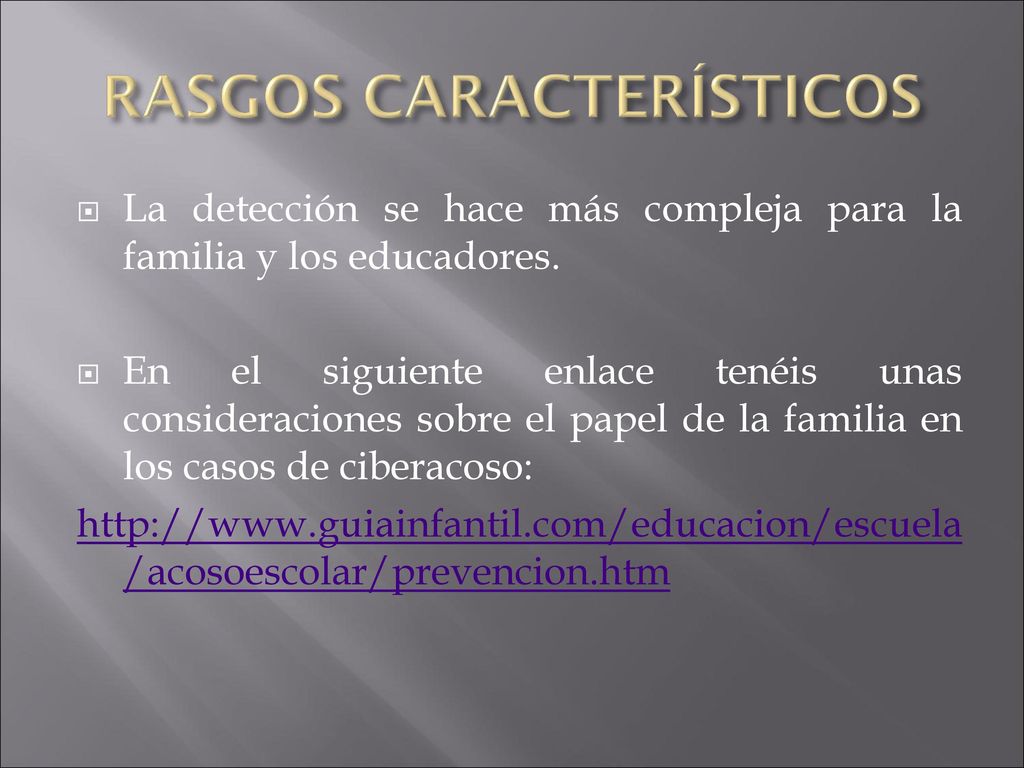 RASGOS CARACTERÍSTICOS

La detección se hace más compleja para la familia y los educadores.

En el siguiente enlace tenéis unas consideraciones sobre el papel de la familia en los casos de ciberacoso:

http://www.guiainfantil.com/educacion/escuela/acosoescolar/prevencion.htm